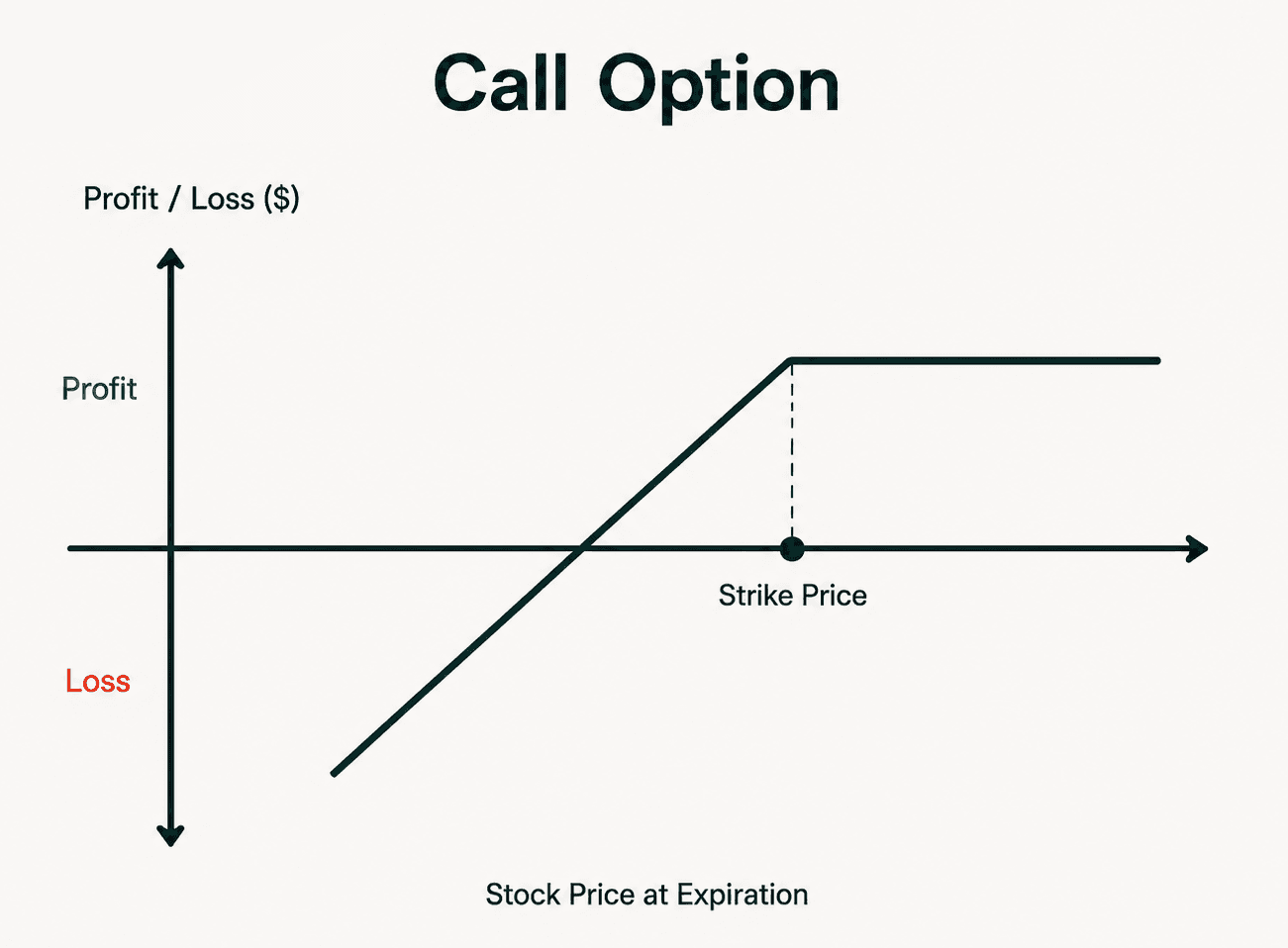 Call Option

Profit / Loss ($)

Profit

Loss

Strike Price

Stock Price at Expiration